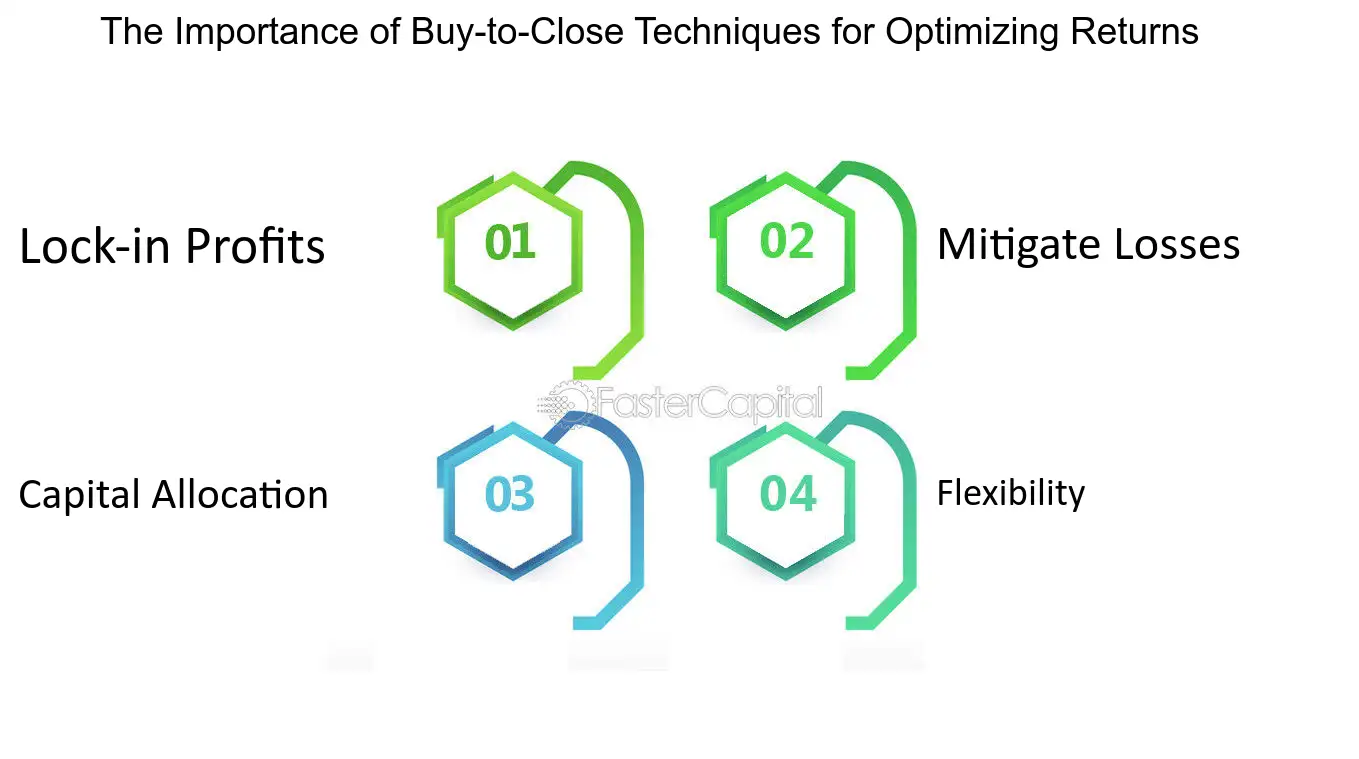 The Importance of Buy-to-Close Techniques for Optimizing Returns

Lock-in Profits

01

02

Mitigate Losses

FasterCapital

Capital Allocation

03

04

Flexibility